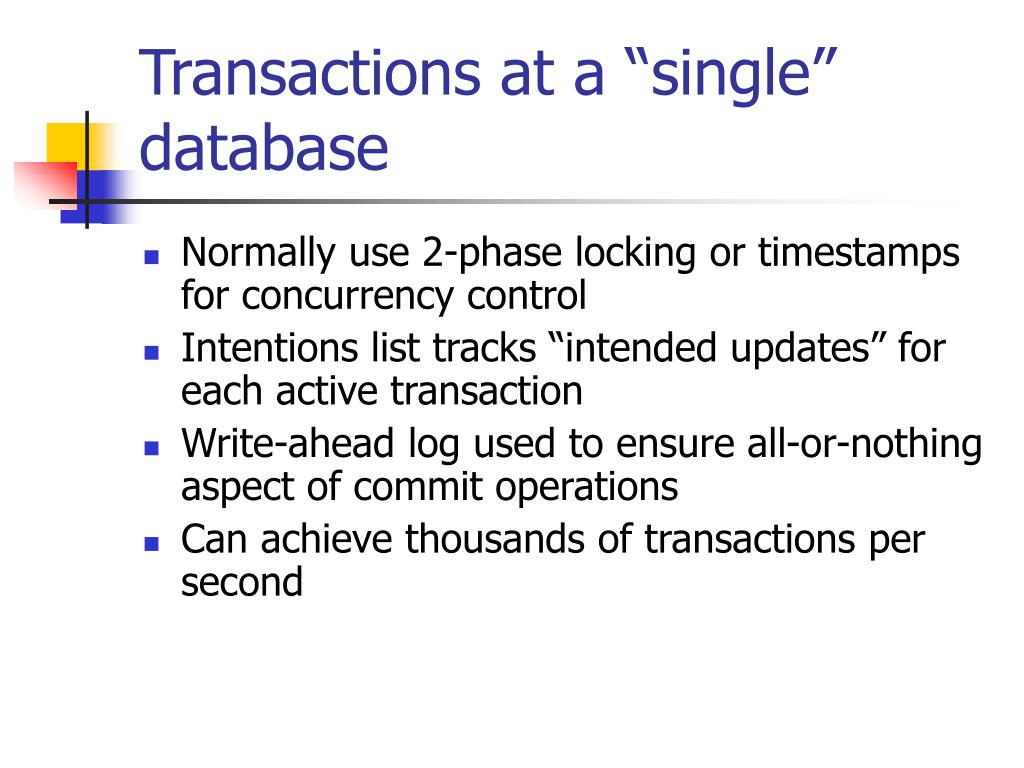 Transactions at a “single” database

- Normally use 2-phase locking or timestamps for concurrency control
- Intentions list tracks “intended updates” for each active transaction
- Write-ahead log used to ensure all-or-nothing aspect of commit operations
- Can achieve thousands of transactions per second